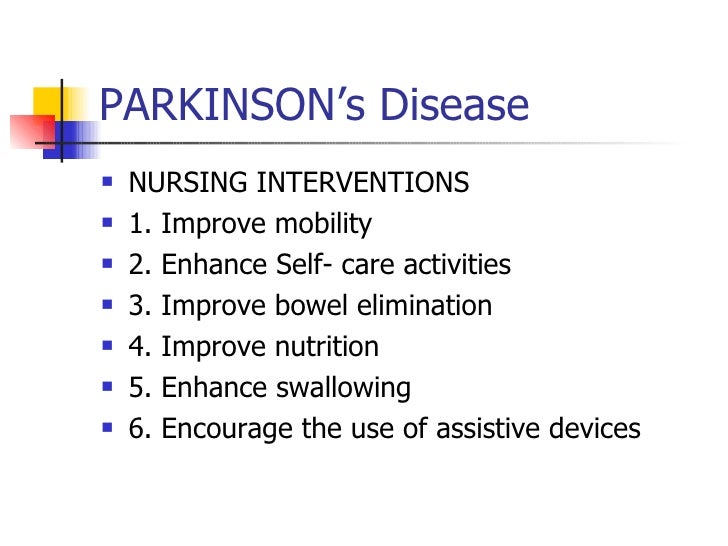 PARKINSON’s Disease

- NURSING INTERVENTIONS
- 1. Improve mobility
- 2. Enhance Self- care activities
- 3. Improve bowel elimination
- 4. Improve nutrition
- 5. Enhance swallowing
- 6. Encourage the use of assistive devices